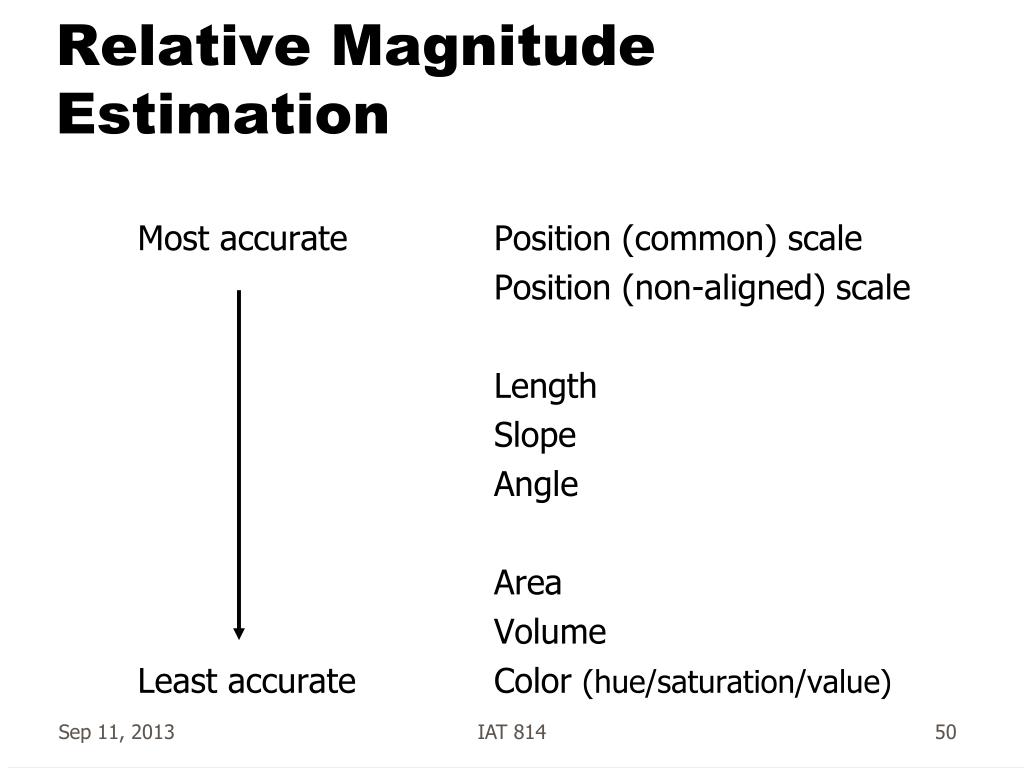 Relative Magnitude Estimation

Most accurate

Least accurate

Position (common) scale
Position (non-aligned) scale

Length
Slope
Angle

Area
Volume
Color (hue/saturation/value)

Sep 11, 2013 IAT 814 50